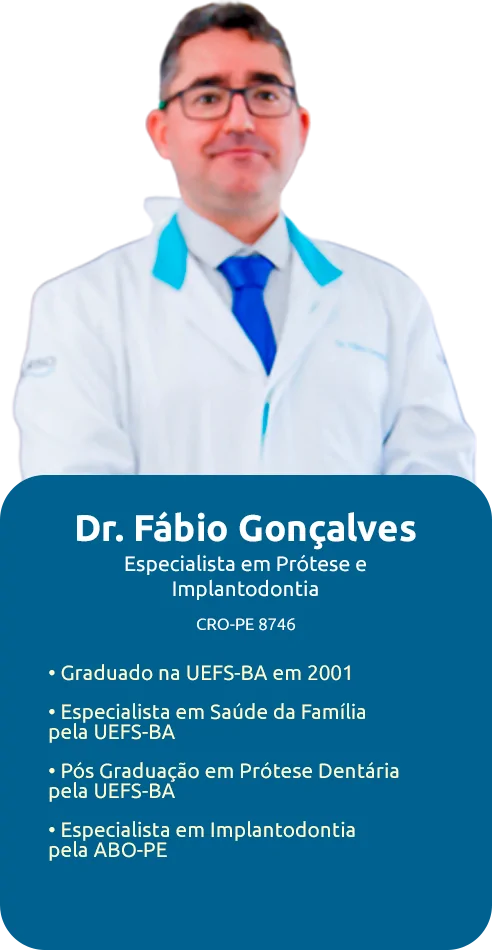 Dr. Fábio Gonçalves
Especialista em Prótese e Implantodontia
CRO-PE 8746

• Graduado na UEFS-BA em 2001

• Especialista em Saúde da Família pela UEFS-BA

• Pós Graduação em Prótese Dentária pela UEFS-BA

• Especialista em Implantodontia pela ABO-PE